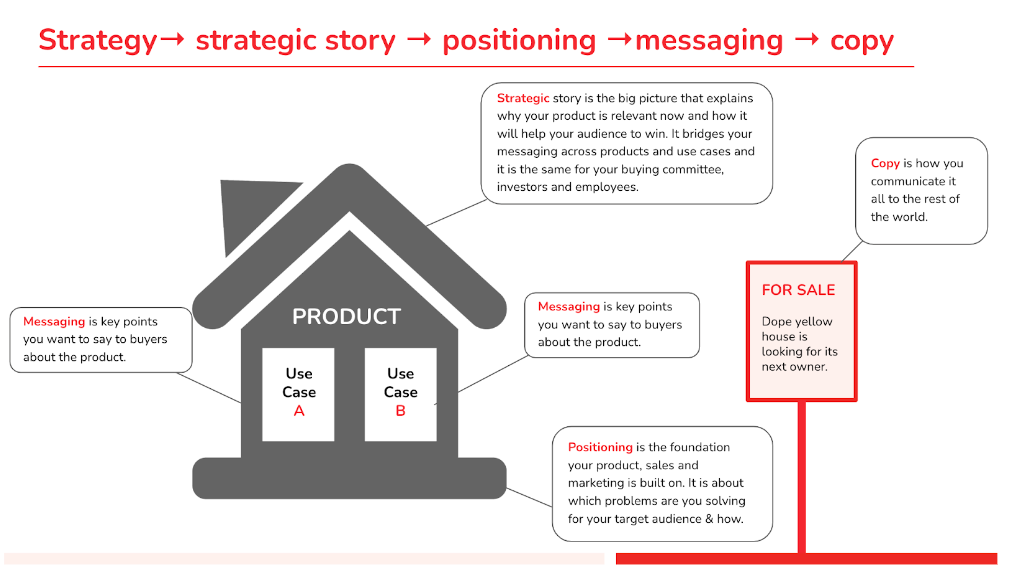 Strategy→ strategic story → positioning →messaging → copy

Strategic story is the big picture that explains why your product is relevant now and how it will help your audience to win. It bridges your messaging across products and use cases and it is the same for your buying committee, investors and employees.

Copy is how you communicate it all to the rest of the world.

Messaging is key points you want to say to buyers about the product.

PRODUCT

Use Case A

Use Case B

Messaging is key points you want to say to buyers about the product.

FOR SALE

Dope yellow house is looking for its next owner.

Positioning is the foundation your product, sales and marketing is built on. It is about which problems are you solving for your target audience & how.